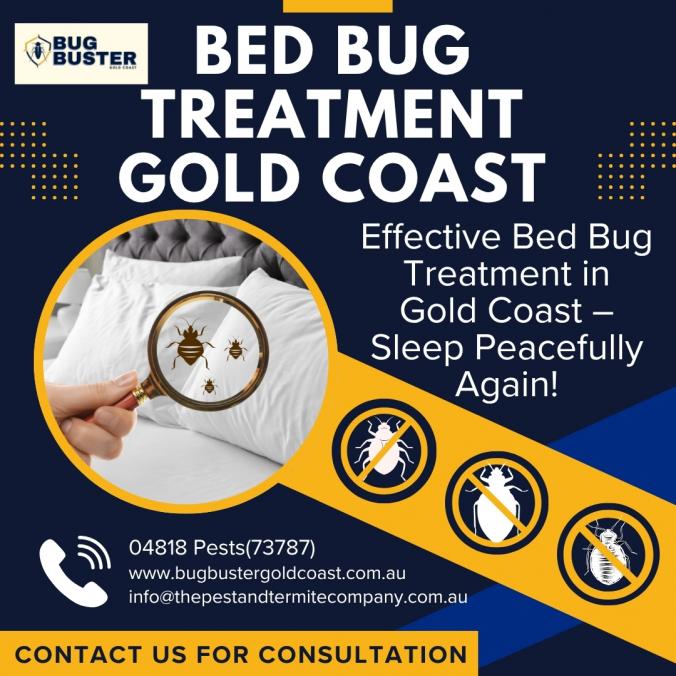 BUG BUSTER GOLD COAST

BED BUG TREATMENT GOLD COAST

Effective Bed Bug Treatment in Gold Coast – Sleep Peacefully Again!

04818 Pests(73787)
www.bugbustergoldcoast.com.au
info@thepestandtermitecompany.com.au

CONTACT US FOR CONSULTATION